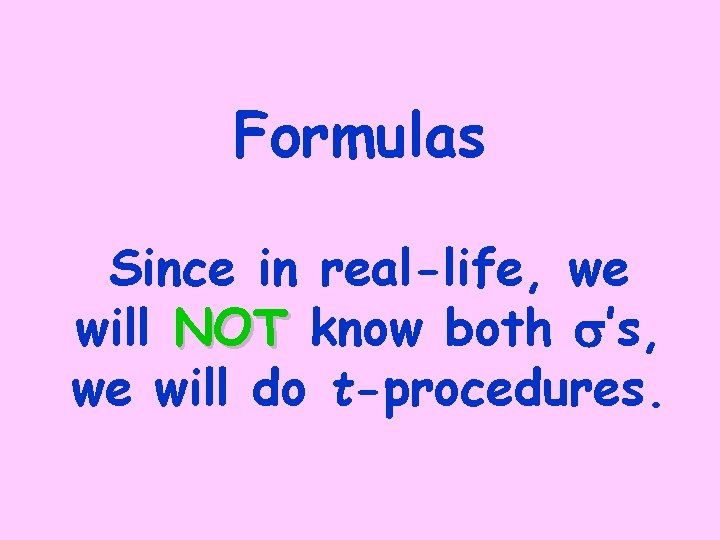 Formulas

Since in real-life, we will NOT know both $\sigma$'s, we will do $t$-procedures.